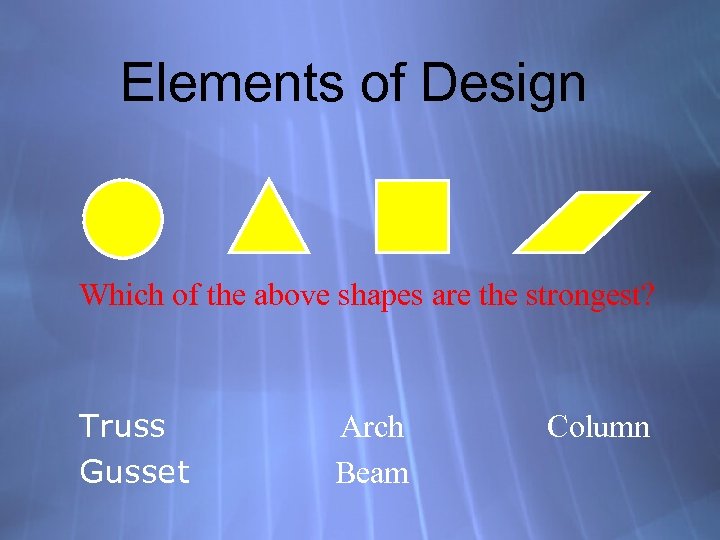 Elements of Design

Which of the above shapes are the strongest?

Truss
Gusset

Arch
Beam

Column